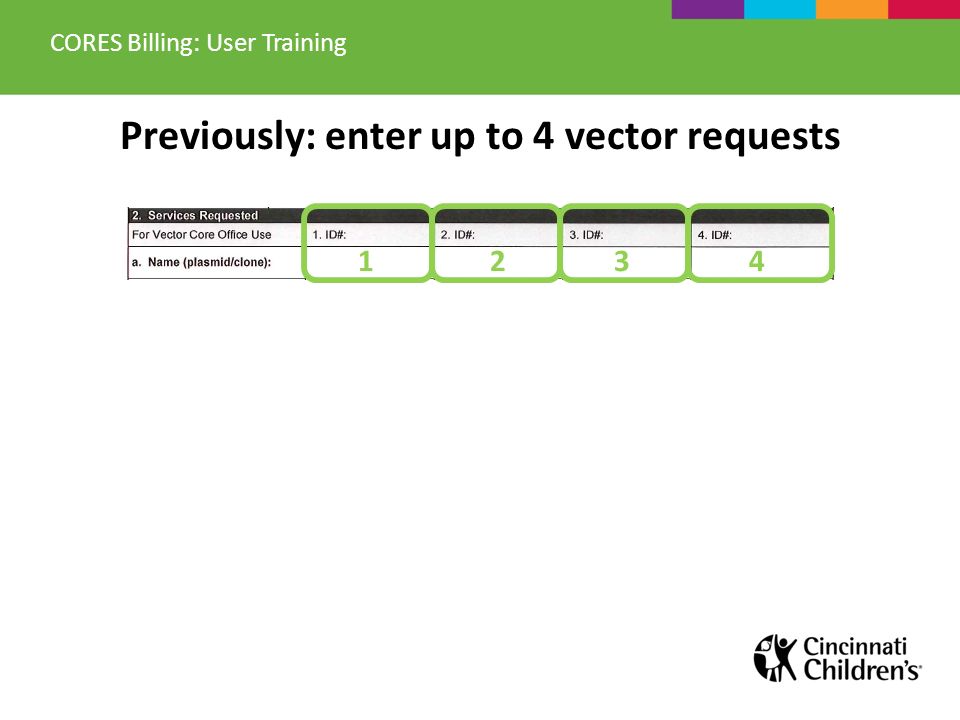 CORES Billing: User Training

Previously: enter up to 4 vector requests

| 2. Services Requested | | | | |
|---|---|---|---|---|
| For Vector Core Office Use | 1. ID#: | 2. ID#: | 3. ID#: | 4. ID#: |
| a. Name (plasmid/clone): | 1 | 2 | 3 | 4 |

Cincinnati Children's